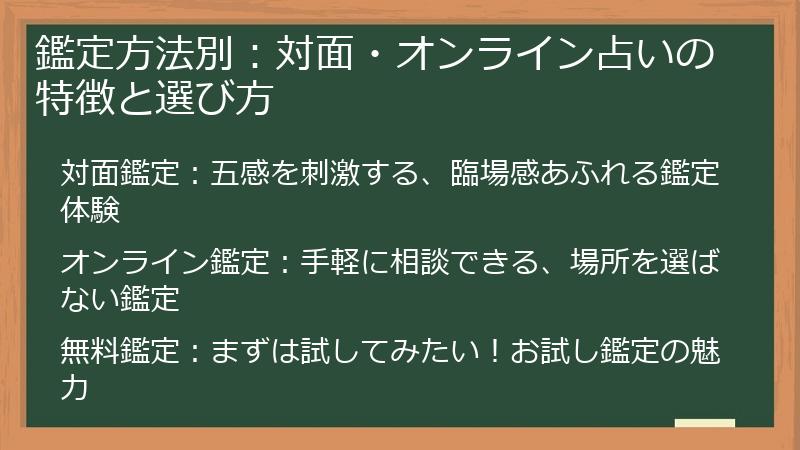 鑑定方法別：対面・オンライン占いの特徴と選び方

対面鑑定：五感を刺激する、臨場感あふれる鑑定体験

オンライン鑑定：手軽に相談できる、場所を選ばない鑑定

無料鑑定：まずは試してみたい！お試し鑑定の魅力